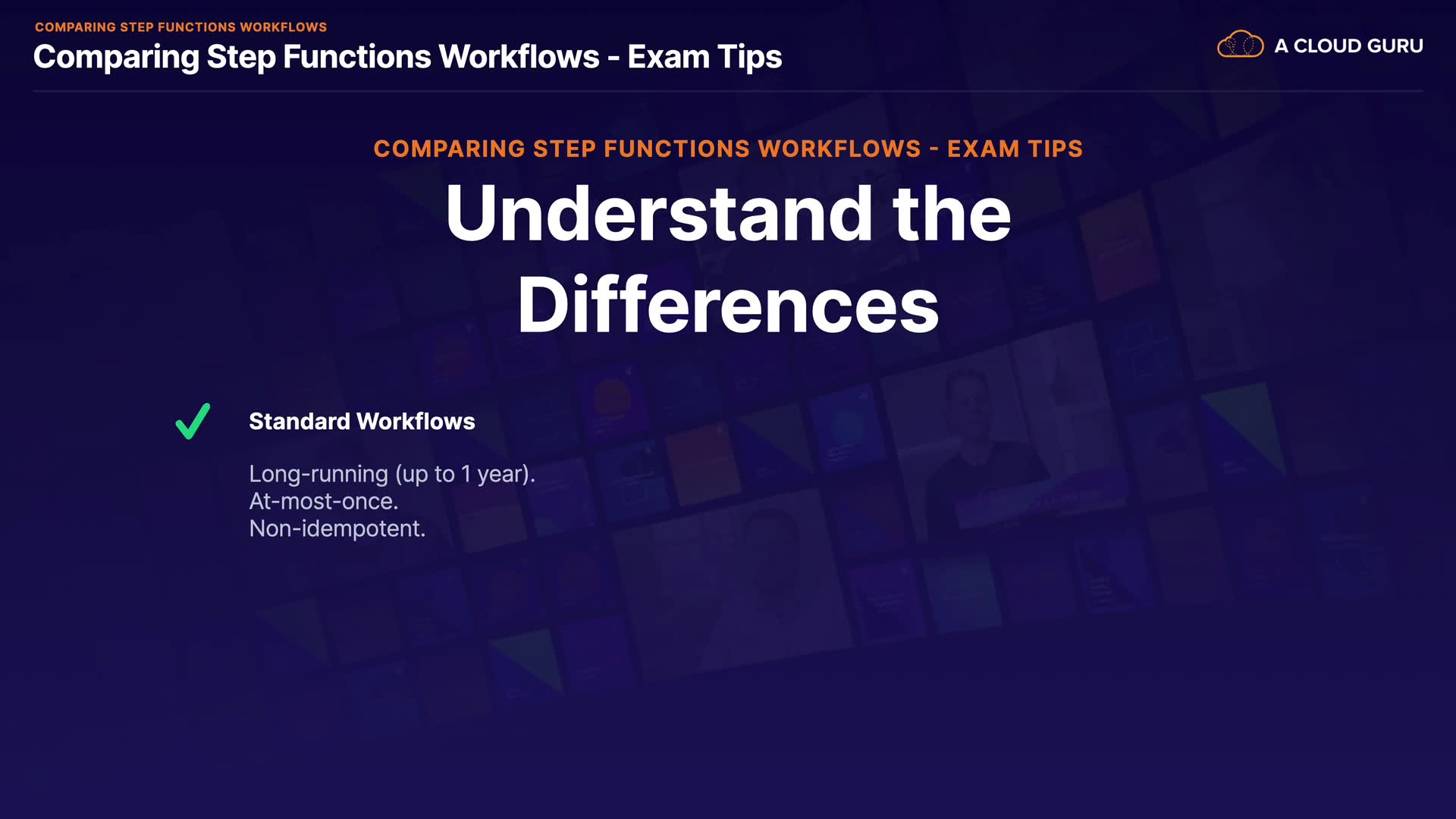 COMPARING STEP FUNCTIONS WORKFLOWS

Comparing Step Functions Workflows - Exam Tips

A CLOUD GURU

COMPARING STEP FUNCTIONS WORKFLOWS - EXAM TIPS

Understand the Differences

Standard Workflows

Long-running (up to 1 year).
At-most-once.
Non-idempotent.